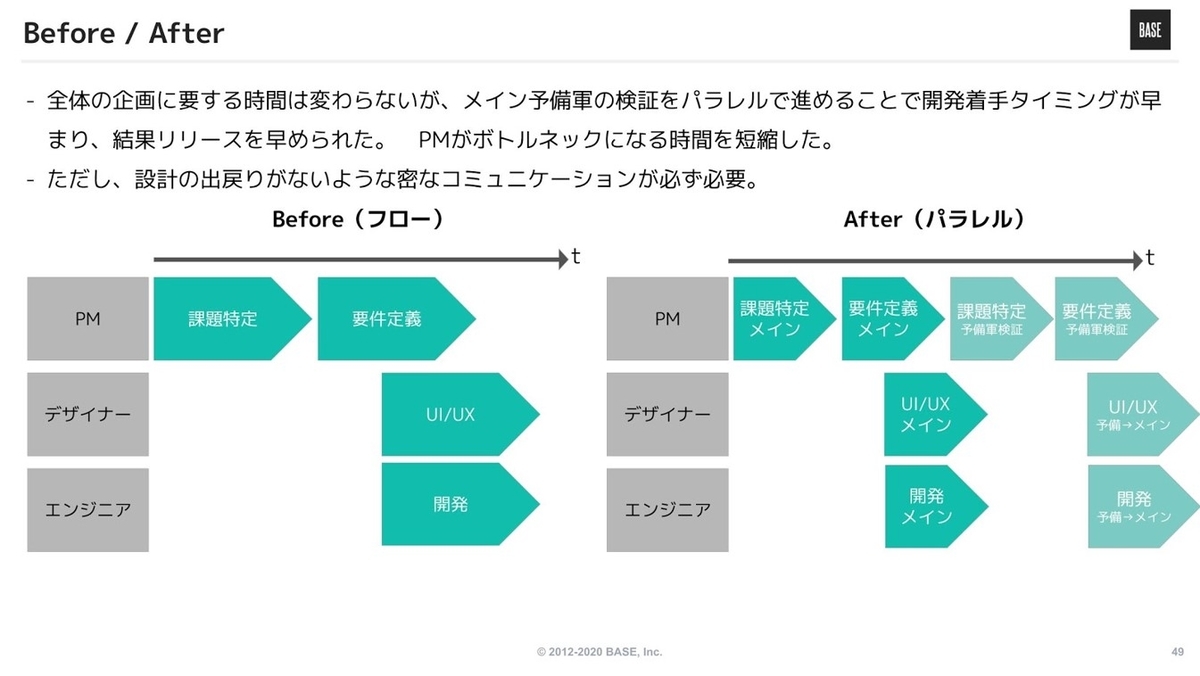 Before / After

BASE

- 全体の企画に要する時間は変わらないが、メイン予備軍の検証をパラレルで進めることで開発着手タイミングが早まり、結果リリースを早められた。 PMがボトルネックになる時間を短縮した。
- ただし、設計の出戻りがないような密なコミュニケーションが必ず必要。

Before（フロー）

t

PM

課題特定

要件定義

デザイナー

UI/UX

エンジニア

開発

After（パラレル）

t

PM

課題特定
メイン

要件定義
メイン

課題特定
予備軍検証

要件定義
予備軍検証

デザイナー

UI/UX
メイン

UI/UX
予備→メイン

エンジニア

開発
メイン

開発
予備→メイン

© 2012-2020 BASE, Inc.

49